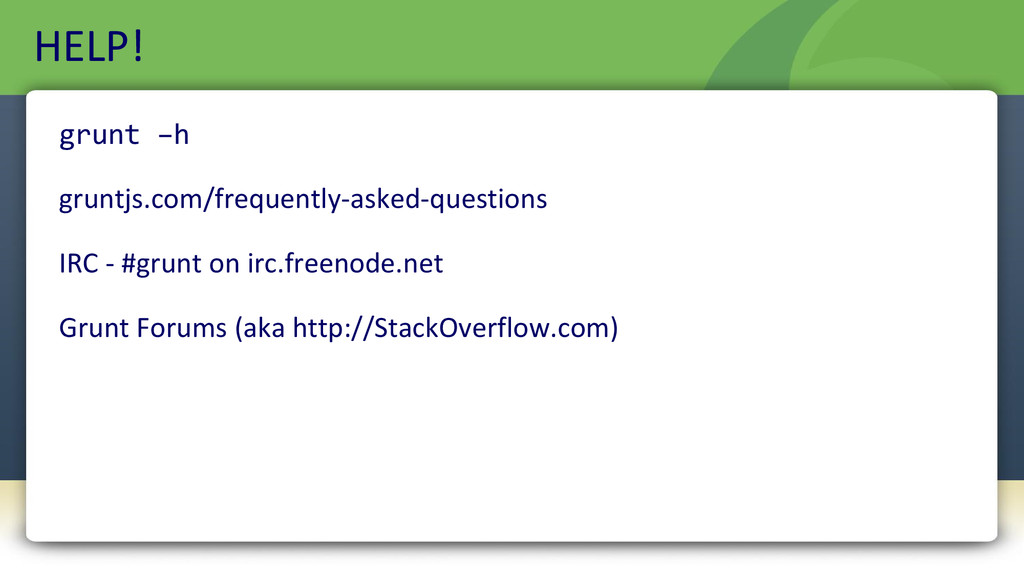 HELP!

grunt –h

gruntjs.com/frequently-asked-questions

IRC - #grunt on irc.freenode.net

Grunt Forums (aka http://StackOverflow.com)